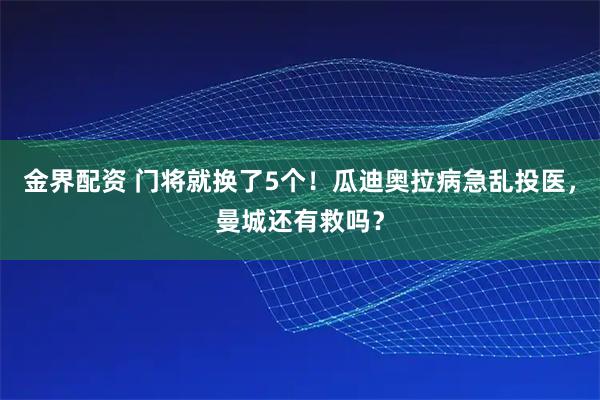 金界配资 门将就换了5个！瓜迪奥拉病急乱投医，曼城还有救吗？